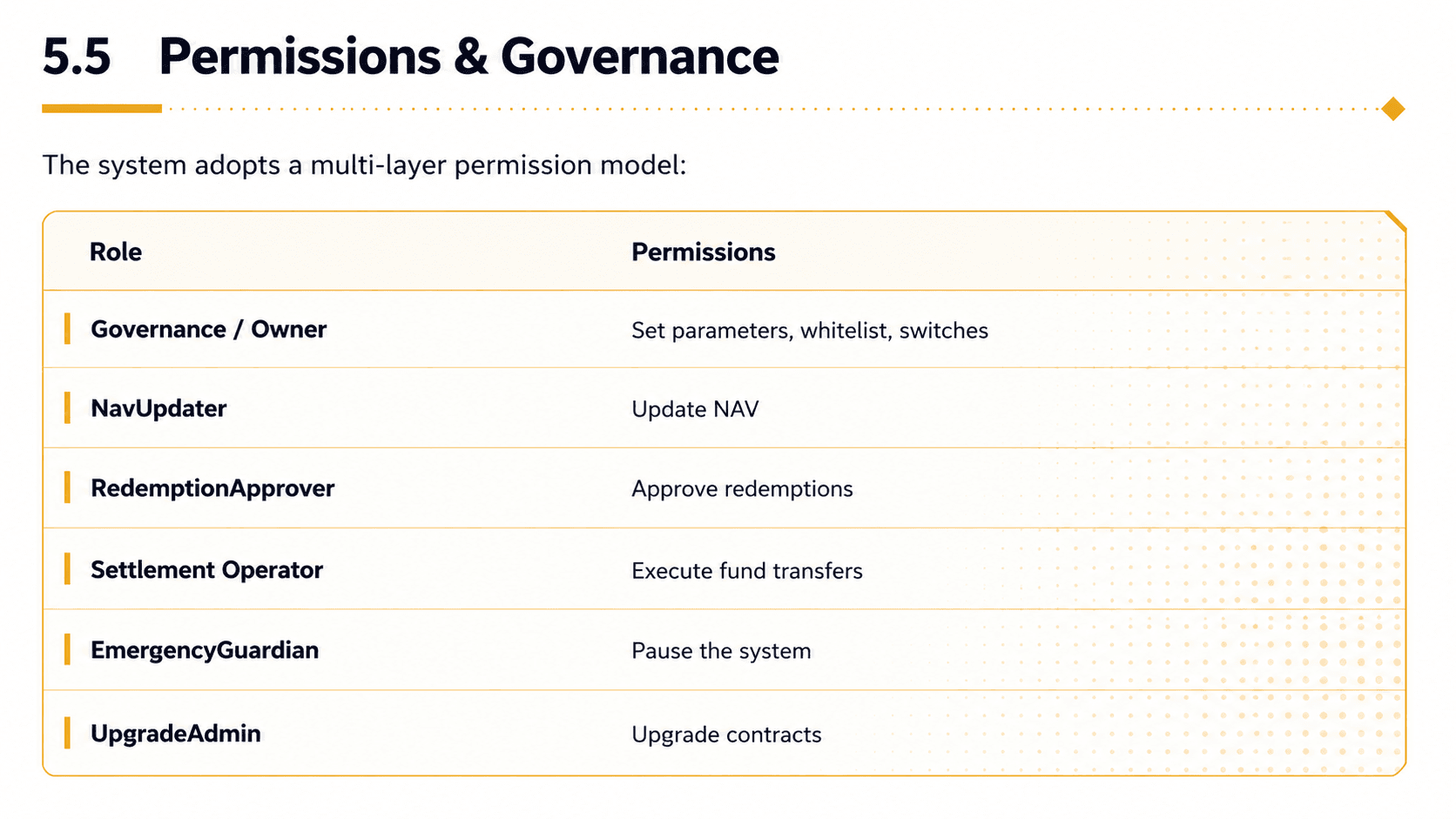 5.5 Permissions & Governance

The system adopts a multi-layer permission model:

| Role | Permissions |
|---|---|
| Governance / Owner | Set parameters, whitelist, switches |
| NavUpdater | Update NAV |
| RedemptionApprover | Approve redemptions |
| Settlement Operator | Execute fund transfers |
| EmergencyGuardian | Pause the system |
| UpgradeAdmin | Upgrade contracts |